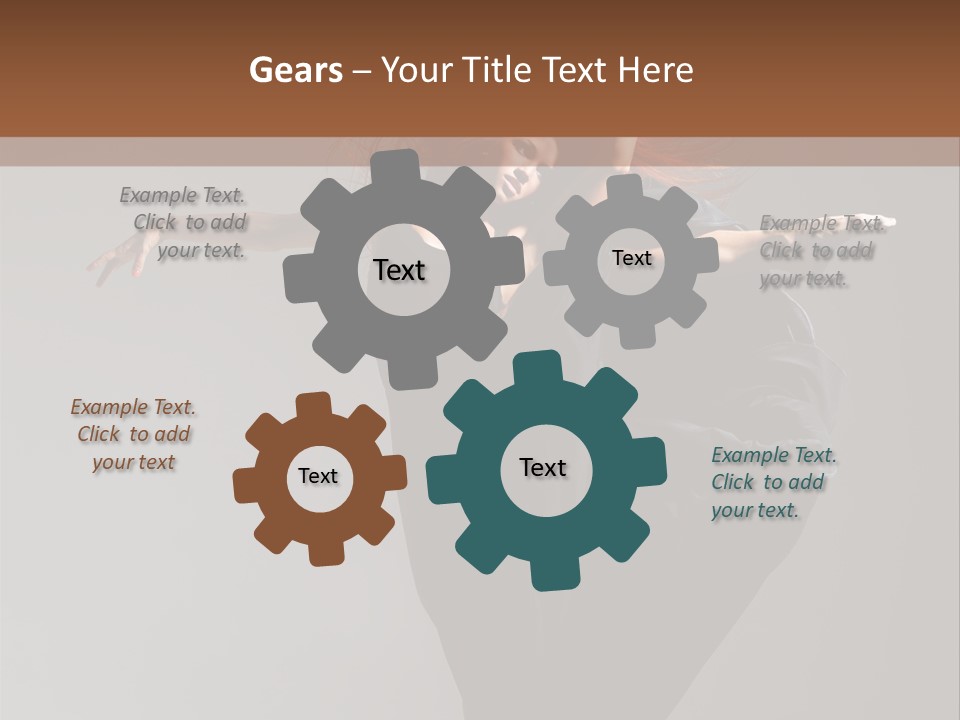 Gears – Your Title Text Here

Example Text. Click to add your text.

Text

Text

Example Text. Click to add your text.

Example Text. Click to add your text

Text

Text

Example Text. Click to add your text.